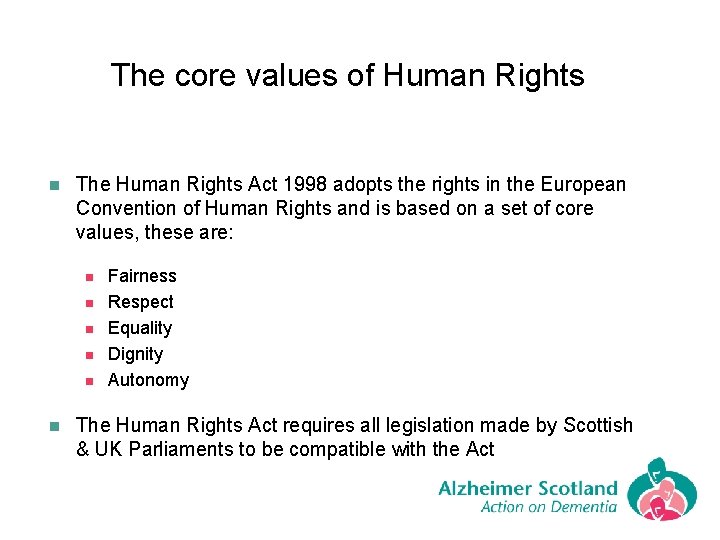 The core values of Human Rights

The Human Rights Act 1998 adopts the rights in the European Convention of Human Rights and is based on a set of core values, these are:

Fairness
Respect
Equality
Dignity
Autonomy

The Human Rights Act requires all legislation made by Scottish & UK Parliaments to be compatible with the Act

Alzheimer Scotland
Action on Dementia